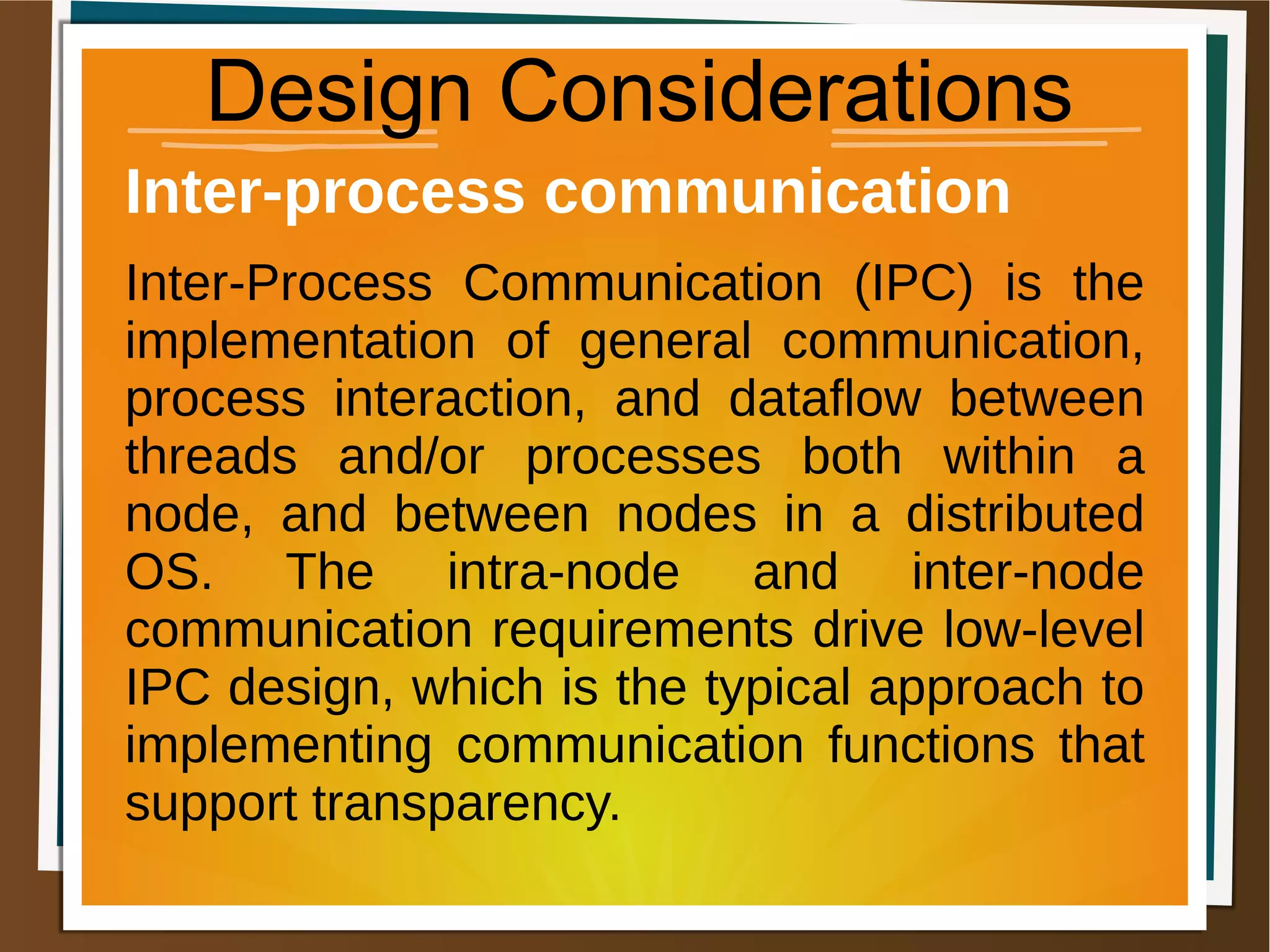 Design Considerations

Inter-process communication

Inter-Process Communication (IPC) is the implementation of general communication, process interaction, and dataflow between threads and/or processes both within a node, and between nodes in a distributed OS. The intra-node and inter-node communication requirements drive low-level IPC design, which is the typical approach to implementing communication functions that support transparency.